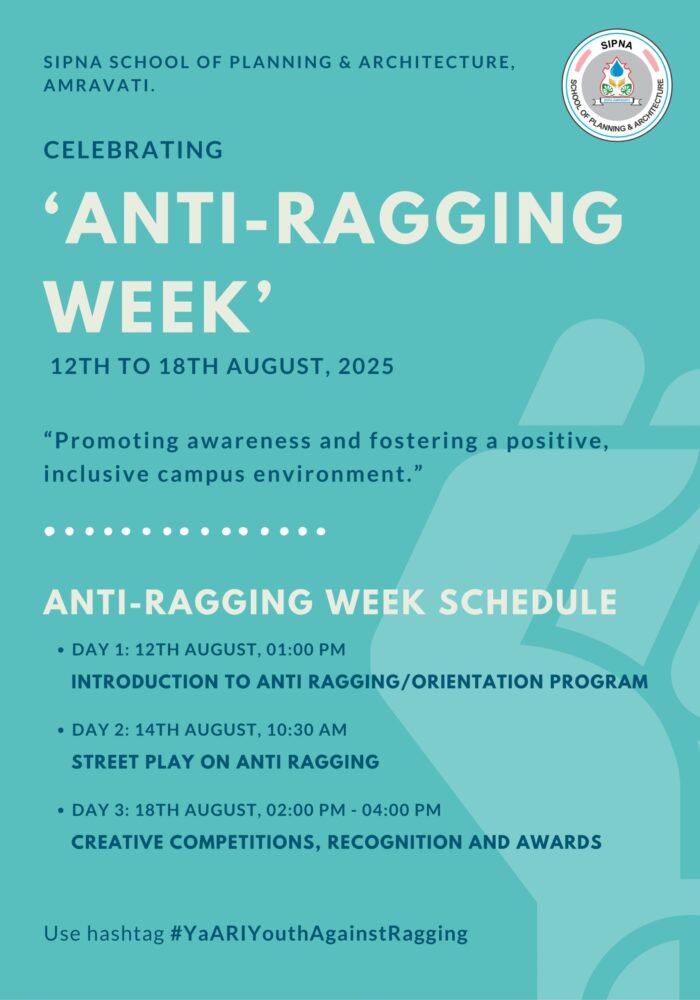 SIPNA SCHOOL OF PLANNING & ARCHITECTURE, AMRAVATI.

SIPNA
SCHOOL OF PLANNING & ARCHITECTURE

CELEBRATING

'ANTI-RAGGING WEEK'

12TH TO 18TH AUGUST, 2025

"Promoting awareness and fostering a positive, inclusive campus environment."

ANTI-RAGGING WEEK SCHEDULE

• DAY 1: 12TH AUGUST, 01:00 PM
INTRODUCTION TO ANTI RAGGING/ORIENTATION PROGRAM

• DAY 2: 14TH AUGUST, 10:30 AM
STREET PLAY ON ANTI RAGGING

• DAY 3: 18TH AUGUST, 02:00 PM - 04:00 PM
CREATIVE COMPETITIONS, RECOGNITION AND AWARDS

Use hashtag #YaARIYouthAgainstRagging